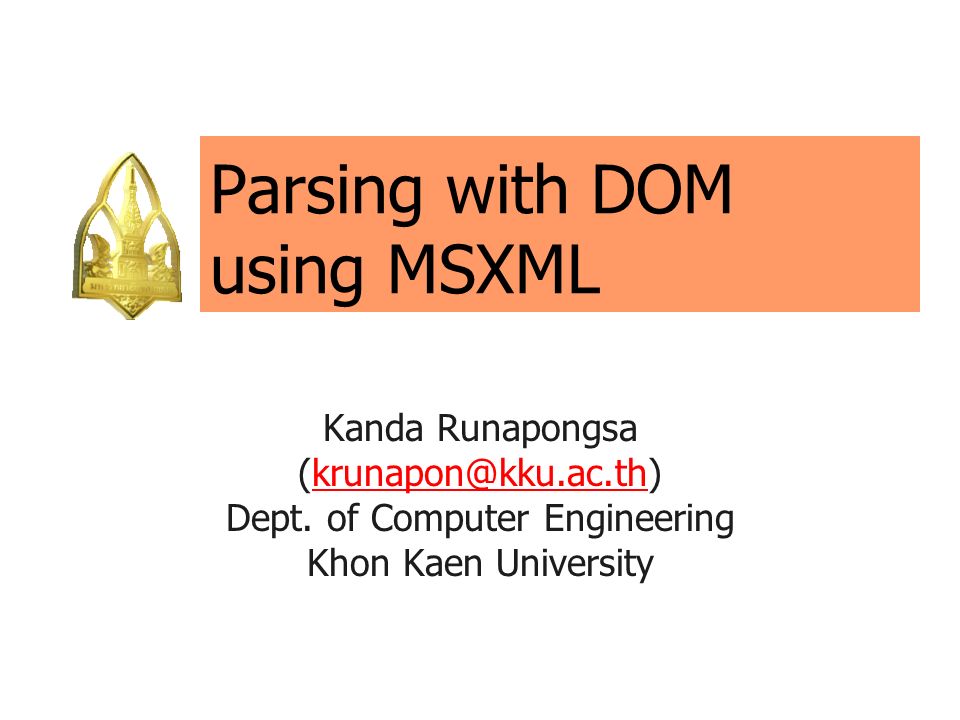 Parsing with DOM using MSXML

Kanda Runapongsa
(krunapon@kku.ac.th)
Dept. of Computer Engineering
Khon Kaen University